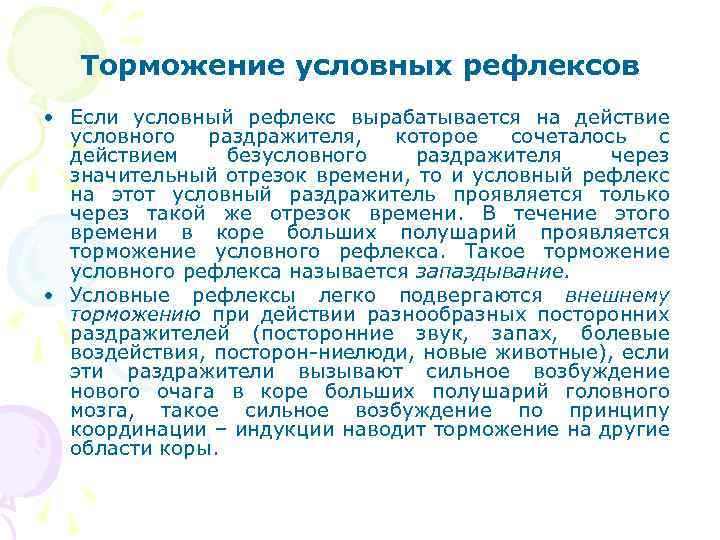 Торможение условных рефлексов

• Если условный рефлекс вырабатывается на действие условного раздражителя, которое сочеталось с действием безусловного раздражителя через значительный отрезок времени, то и условный рефлекс на этот условный раздражитель проявляется только через такой же отрезок времени. В течение этого времени в коре больших полушарий проявляется торможение условного рефлекса. Такое торможение условного рефлекса называется запаздывание.

• Условные рефлексы легко подвергаются внешнему торможению при действии разнообразных посторонних раздражителей (посторонние звук, запах, болевые воздействия, посторон-ниелюди, новые животные), если эти раздражители вызывают сильное возбуждение нового очага в коре больших полушарий головного мозга, такое сильное возбуждение по принципу координации – индукции наводит торможение на другие области коры.